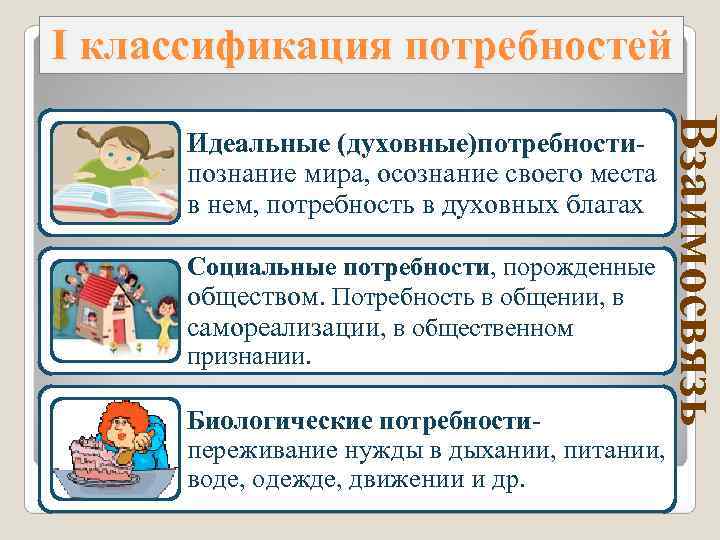 I классификация потребностей

Идеальные (духовные)потребности- познание мира, осознание своего места в нем, потребность в духовных благах

Социальные потребности, порожденные обществом. Потребность в общении, в самореализации, в общественном признании.

Биологические потребности- переживание нужды в дыхании, питании, воде, одежде, движении и др.

Взаимосвязь